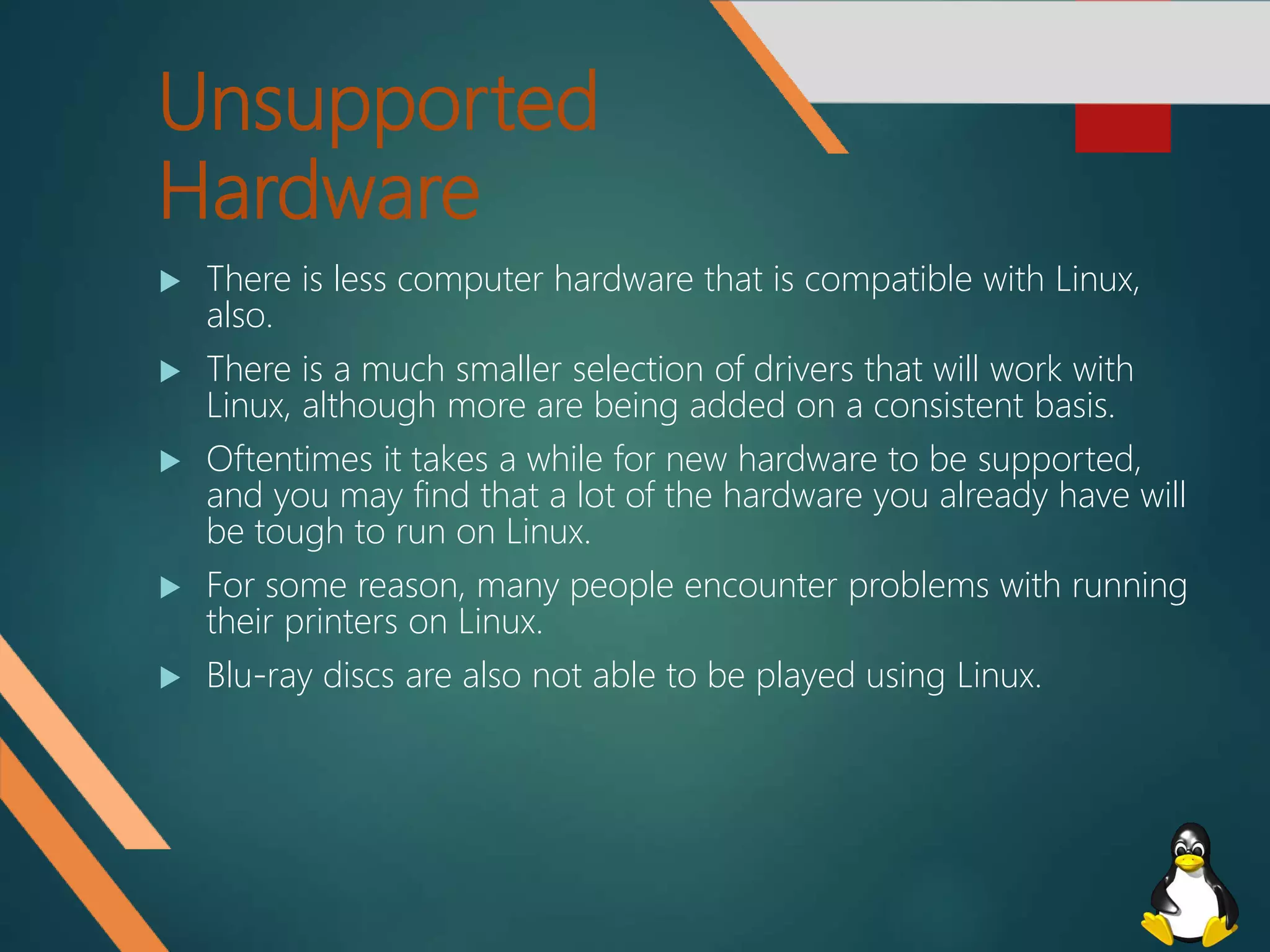 Unsupported Hardware

▶ There is less computer hardware that is compatible with Linux, also.

▶ There is a much smaller selection of drivers that will work with Linux, although more are being added on a consistent basis.

▶ Oftentimes it takes a while for new hardware to be supported, and you may find that a lot of the hardware you already have will be tough to run on Linux.

▶ For some reason, many people encounter problems with running their printers on Linux.

▶ Blu-ray discs are also not able to be played using Linux.